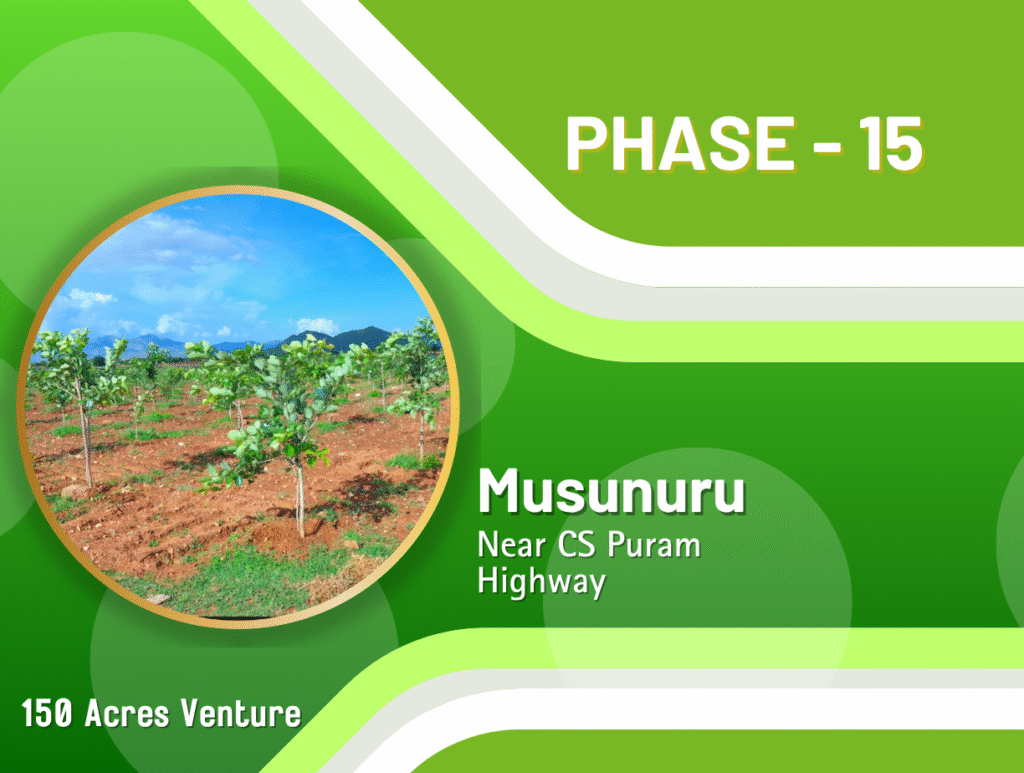 PHASE - 15

Musunuru
Near CS Puram
Highway

150 Acres Venture